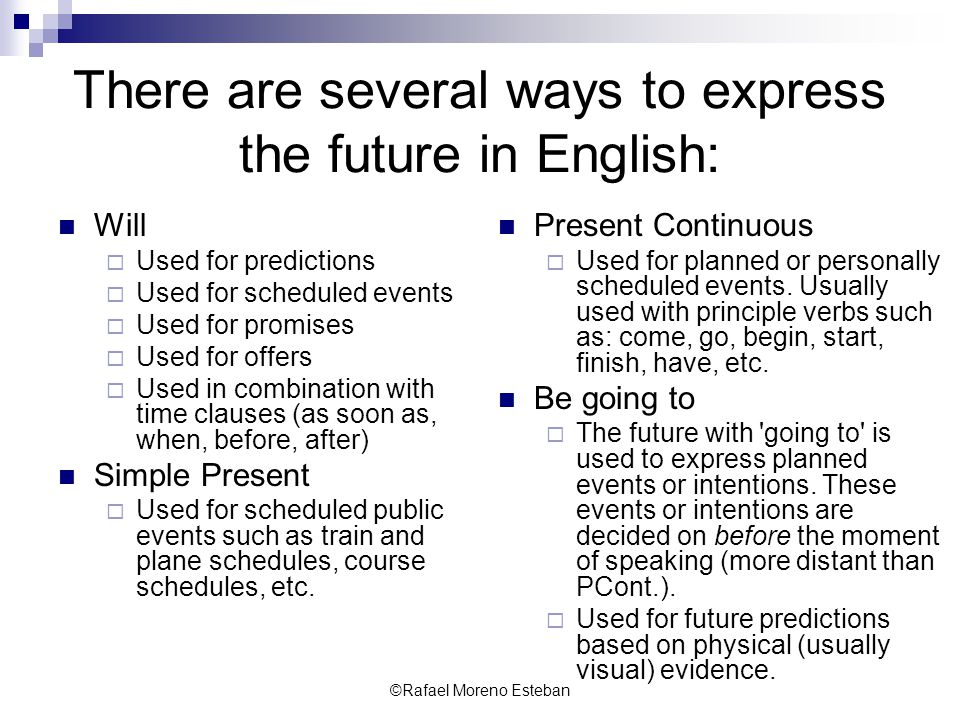 There are several ways to express the future in English:

Will
Used for predictions
Used for scheduled events
Used for promises
Used for offers
Used in combination with time clauses (as soon as, when, before, after)

Simple Present
Used for scheduled public events such as train and plane schedules, course schedules, etc.

Present Continuous
Used for planned or personally scheduled events. Usually used with principle verbs such as: come, go, begin, start, finish, have, etc.

Be going to
The future with 'going to' is used to express planned events or intentions. These events or intentions are decided on before the moment of speaking (more distant than PCont.).
Used for future predictions based on physical (usually visual) evidence.

©Rafael Moreno Esteban